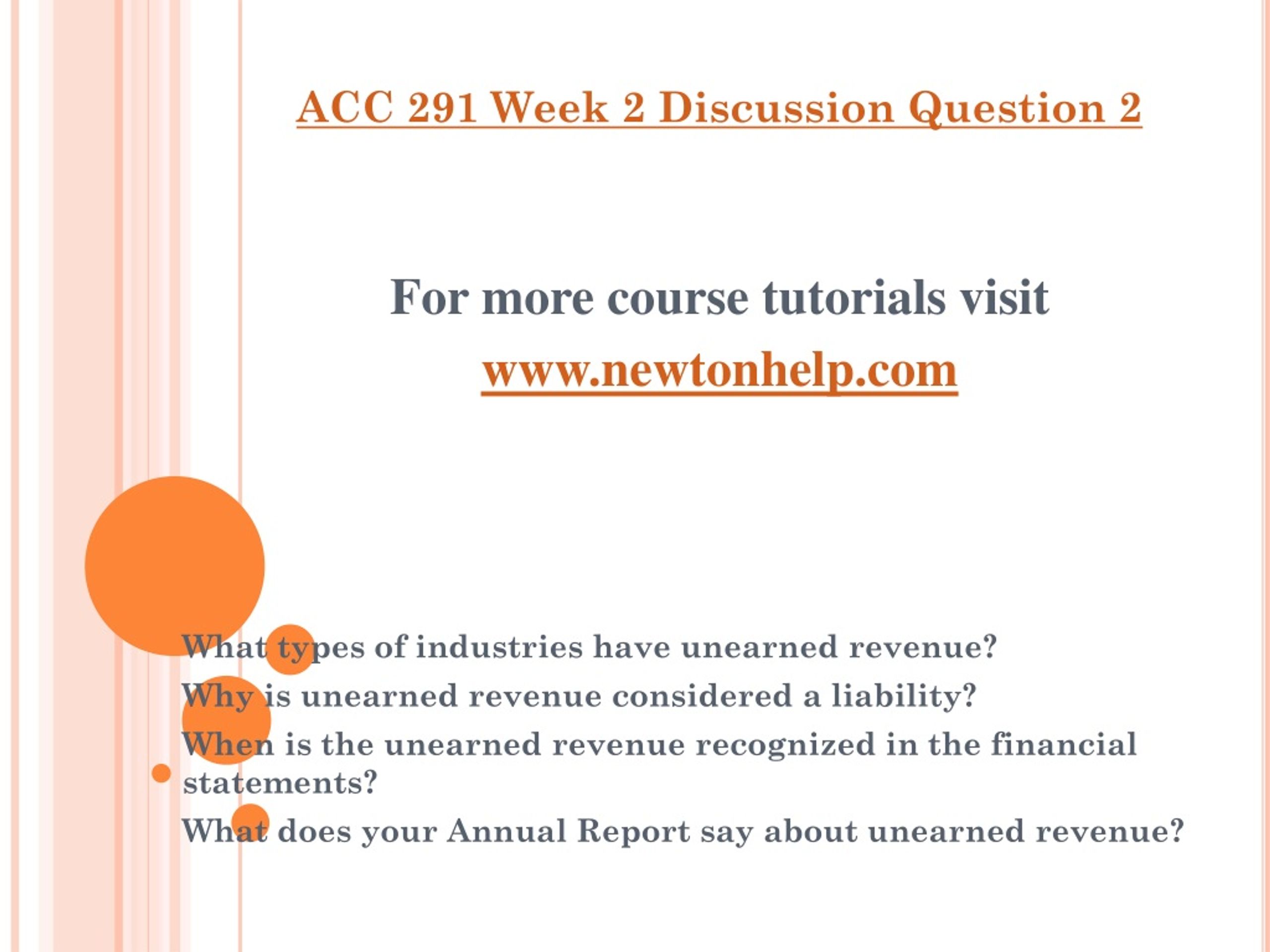 ACC 291 Week 2 Discussion Question 2

For more course tutorials visit
www.newtonhelp.com

What types of industries have unearned revenue?
Why is unearned revenue considered a liability?
When is the unearned revenue recognized in the financial statements?
What does your Annual Report say about unearned revenue?